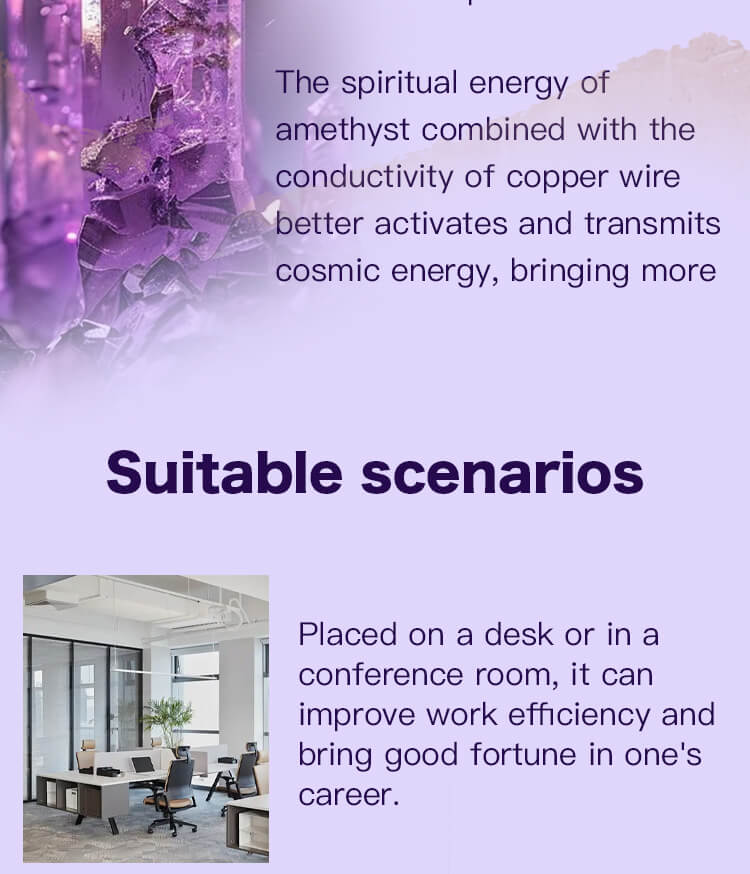 The spiritual energy of amethyst combined with the conductivity of copper wire better activates and transmits cosmic energy, bringing more

Suitable scenarios

Placed on a desk or in a conference room, it can improve work efficiency and bring good fortune in one's career.